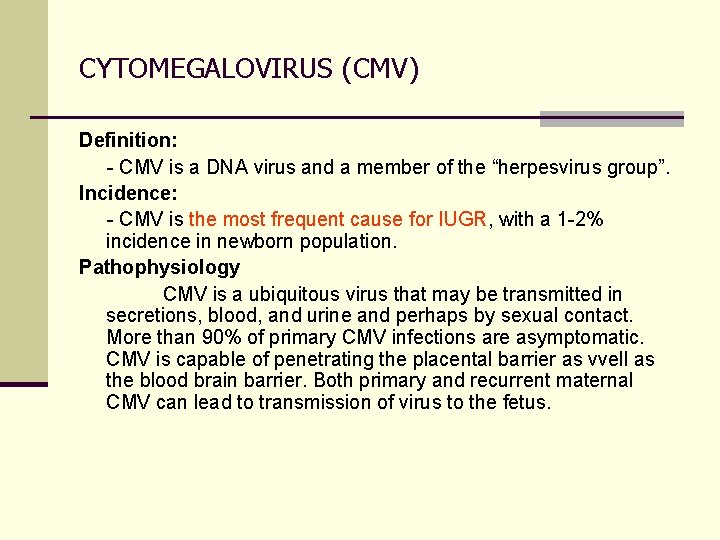 CYTOMEGALOVIRUS (CMV)

Definition:
- CMV is a DNA virus and a member of the “herpesvirus group”.

Incidence:
- CMV is the most frequent cause for IUGR, with a 1-2% incidence in newborn population.

Pathophysiology
CMV is a ubiquitous virus that may be transmitted in secretions, blood, and urine and perhaps by sexual contact. More than 90% of primary CMV infections are asymptomatic. CMV is capable of penetrating the placental barrier as vvell as the blood brain barrier. Both primary and recurrent maternal CMV can lead to transmission of virus to the fetus.